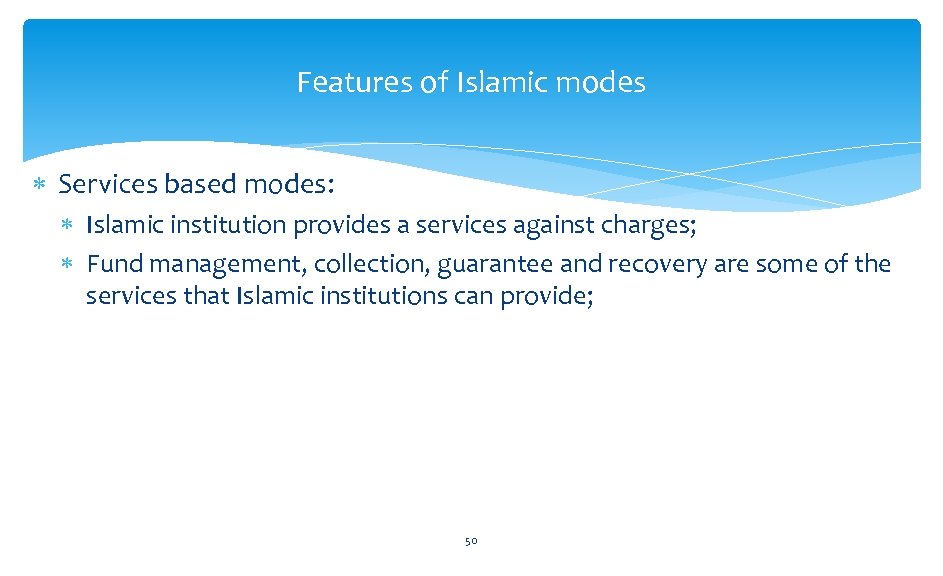 Features of Islamic modes

∗ Services based modes:

∗ Islamic institution provides a services against charges;

∗ Fund management, collection, guarantee and recovery are some of the services that Islamic institutions can provide;

50